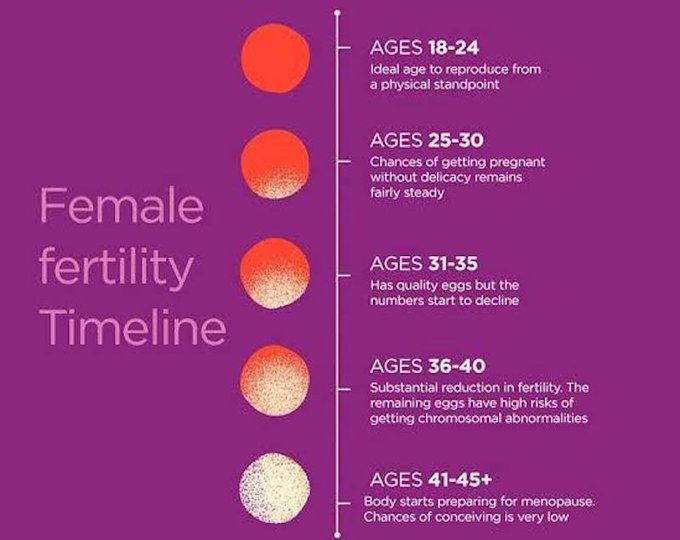 Female fertility Timeline

AGES 18-24
Ideal age to reproduce from a physical standpoint

AGES 25-30
Chances of getting pregnant without delicacy remains fairly steady

AGES 31-35
Has quality eggs but the numbers start to decline

AGES 36-40
Substantial reduction in fertility. The remaining eggs have high risks of getting chromosomal abnormalities

AGES 41-45+
Body starts preparing for menopause. Chances of conceiving is very low